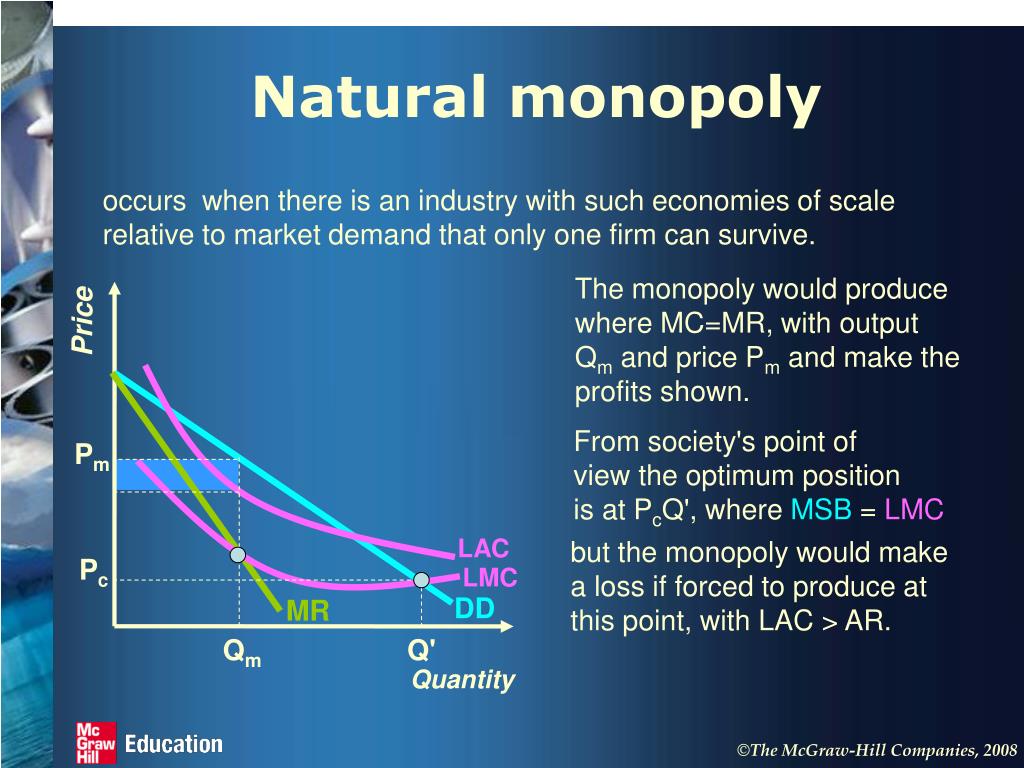 Natural monopoly

occurs when there is an industry with such economies of scale relative to market demand that only one firm can survive.

Price

$P_m$

$P_c$

LAC

LMC

MR

DD

$Q_m$

Q'

Quantity

The monopoly would produce where MC=MR, with output $Q_m$ and price $P_m$ and make the profits shown.

From society's point of view the optimum position is at $P_c$Q', where MSB = LMC

but the monopoly would make a loss if forced to produce at this point, with LAC > AR.

Mc Graw Hill Education

©The McGraw-Hill Companies, 2008